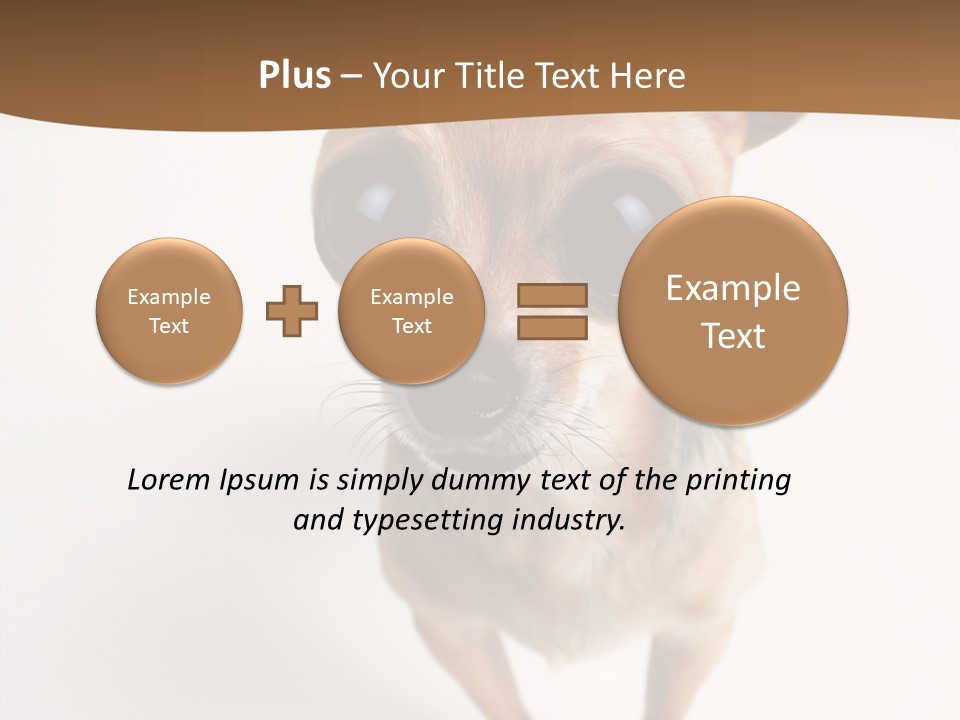 Plus – Your Title Text Here

Example Text

Example Text

Example Text

Lorem Ipsum is simply dummy text of the printing and typesetting industry.